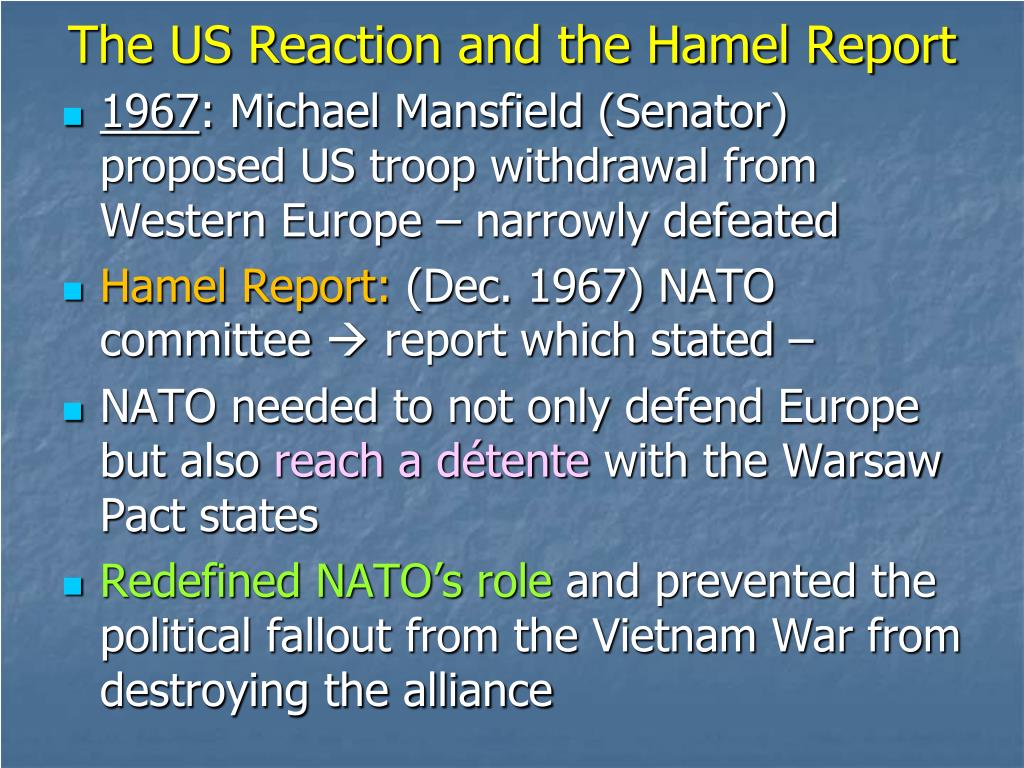 The US Reaction and the Hamel Report

- 1967: Michael Mansfield (Senator) proposed US troop withdrawal from Western Europe – narrowly defeated
- Hamel Report: (Dec. 1967) NATO committee → report which stated –
- NATO needed to not only defend Europe but also reach a détente with the Warsaw Pact states
- Redefined NATO's role and prevented the political fallout from the Vietnam War from destroying the alliance